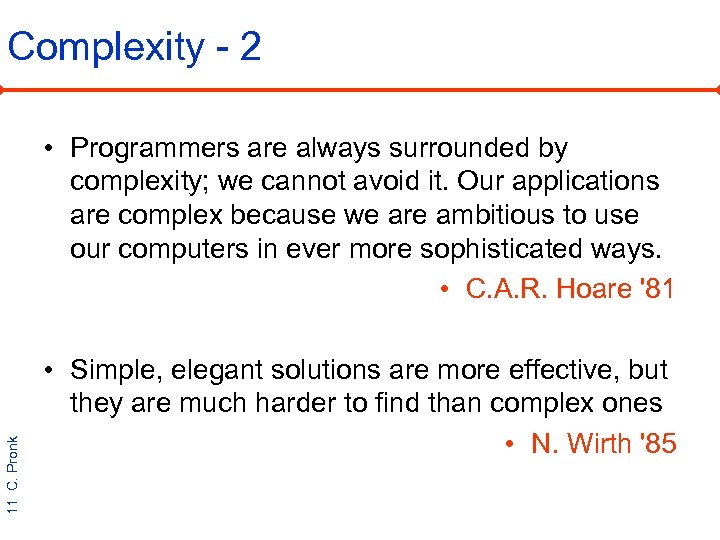 Complexity - 2

• Programmers are always surrounded by complexity; we cannot avoid it. Our applications are complex because we are ambitious to use our computers in ever more sophisticated ways.

• C.A.R. Hoare '81

• Simple, elegant solutions are more effective, but they are much harder to find than complex ones

• N. Wirth '85

11 C. Pronk